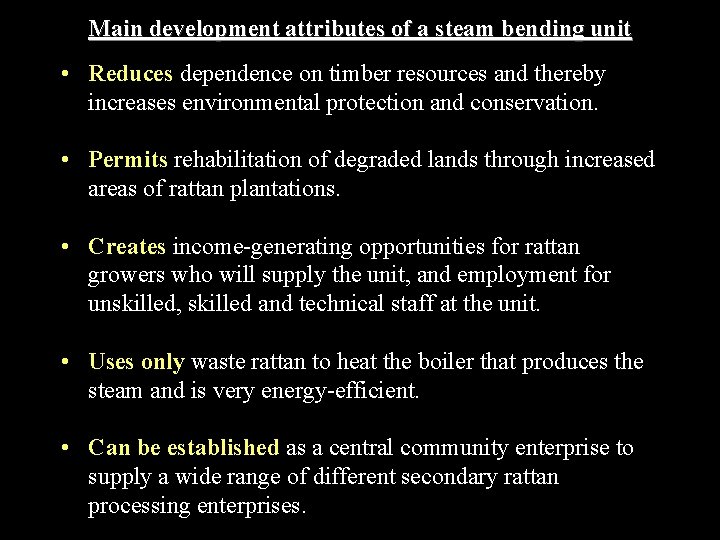 Main development attributes of a steam bending unit

• Reduces dependence on timber resources and thereby increases environmental protection and conservation.

• Permits rehabilitation of degraded lands through increased areas of rattan plantations.

• Creates income-generating opportunities for rattan growers who will supply the unit, and employment for unskilled, skilled and technical staff at the unit.

• Uses only waste rattan to heat the boiler that produces the steam and is very energy-efficient.

• Can be established as a central community enterprise to supply a wide range of different secondary rattan processing enterprises.